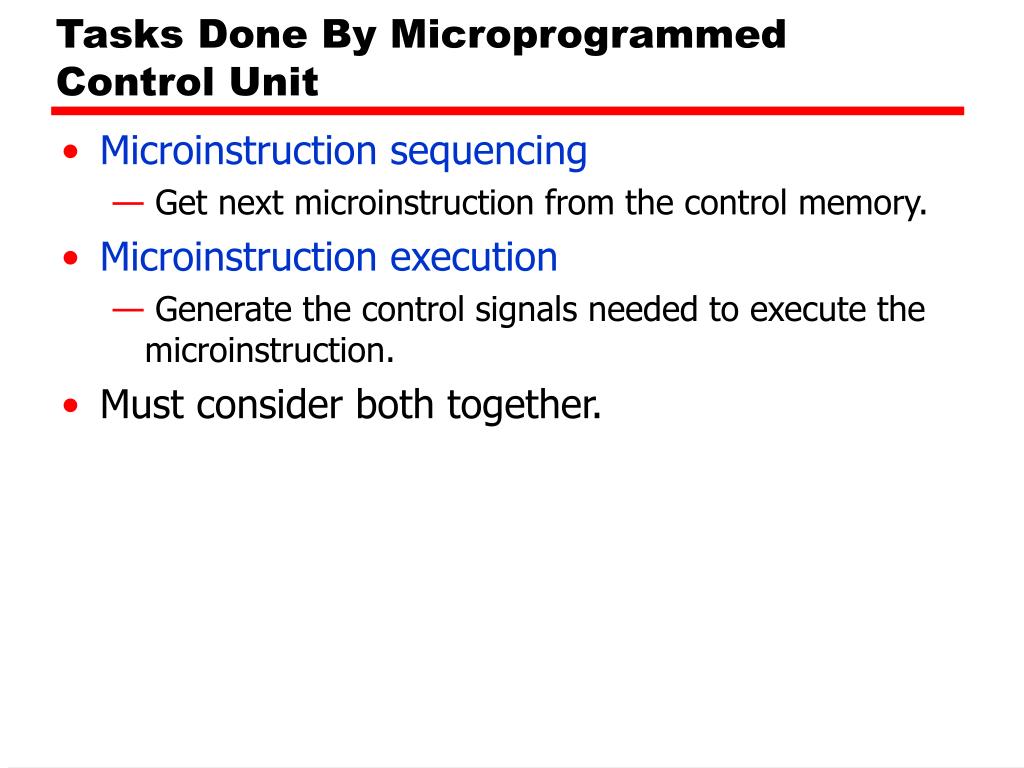 Tasks Done By Microprogrammed Control Unit

• Microinstruction sequencing
— Get next microinstruction from the control memory.

• Microinstruction execution
— Generate the control signals needed to execute the microinstruction.

• Must consider both together.